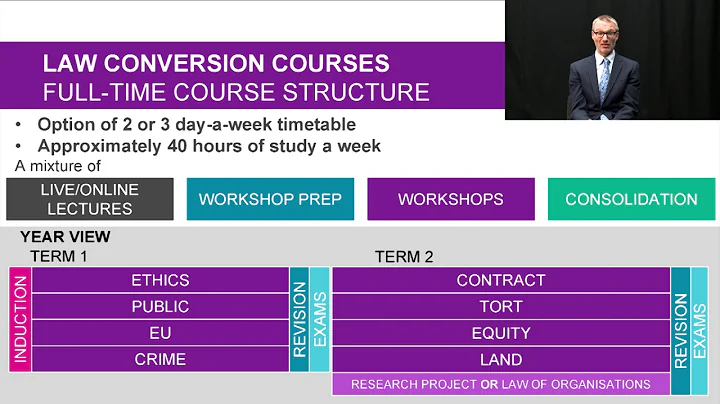 LAW CONVERSION COURSES
FULL-TIME COURSE STRUCTURE

• Option of 2 or 3 day-a-week timetable
• Approximately 40 hours of study a week

A mixture of

LIVE/ONLINE LECTURES

WORKSHOP PREP

WORKSHOPS

CONSOLIDATION

YEAR VIEW

TERM 1

INDUCTION

ETHICS

PUBLIC

EU

CRIME

REVISION

EXAMS

TERM 2

CONTRACT

TORT

EQUITY

LAND

RESEARCH PROJECT OR LAW OF ORGANISATIONS

REVISION

EXAMS